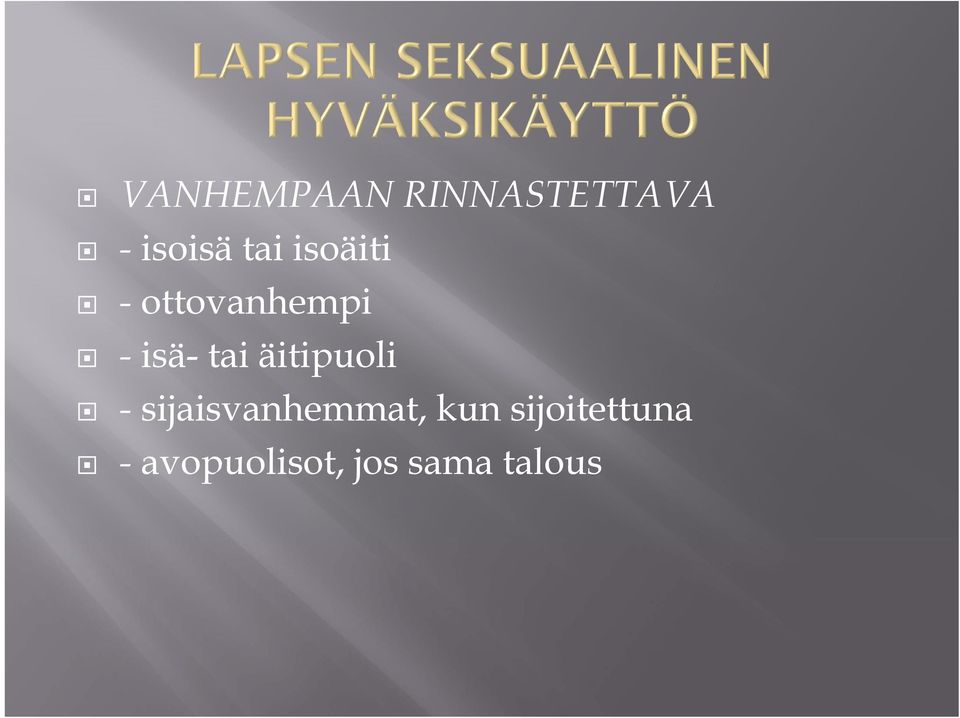 LAPSEN SEKSUAALINEN HYVÄKSIKÄYTTÖ

VANHEMPAAN RINNASTETTAVA
- isoisä tai isoäiti
- ottovanhempi
- isä- tai äitipuoli
- sijaisvanhemmat, kun sijoitettuna
- avopuolisot, jos sama talous